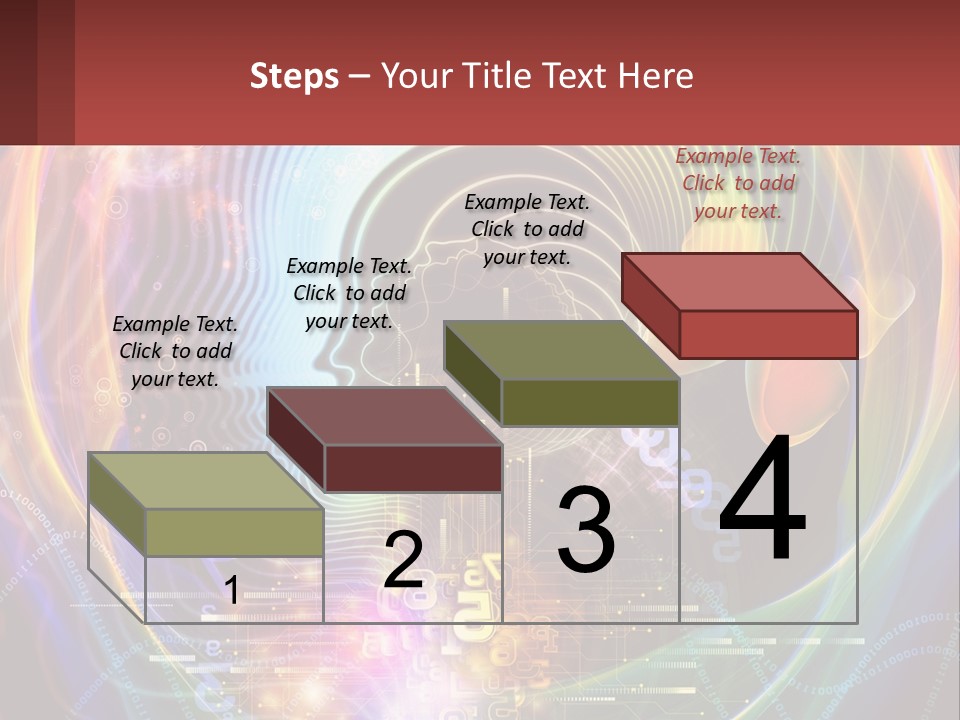 Steps – Your Title Text Here

Example Text. Click to add your text.

Example Text. Click to add your text.

Example Text. Click to add your text.

Example Text. Click to add your text.

1

2

3

4